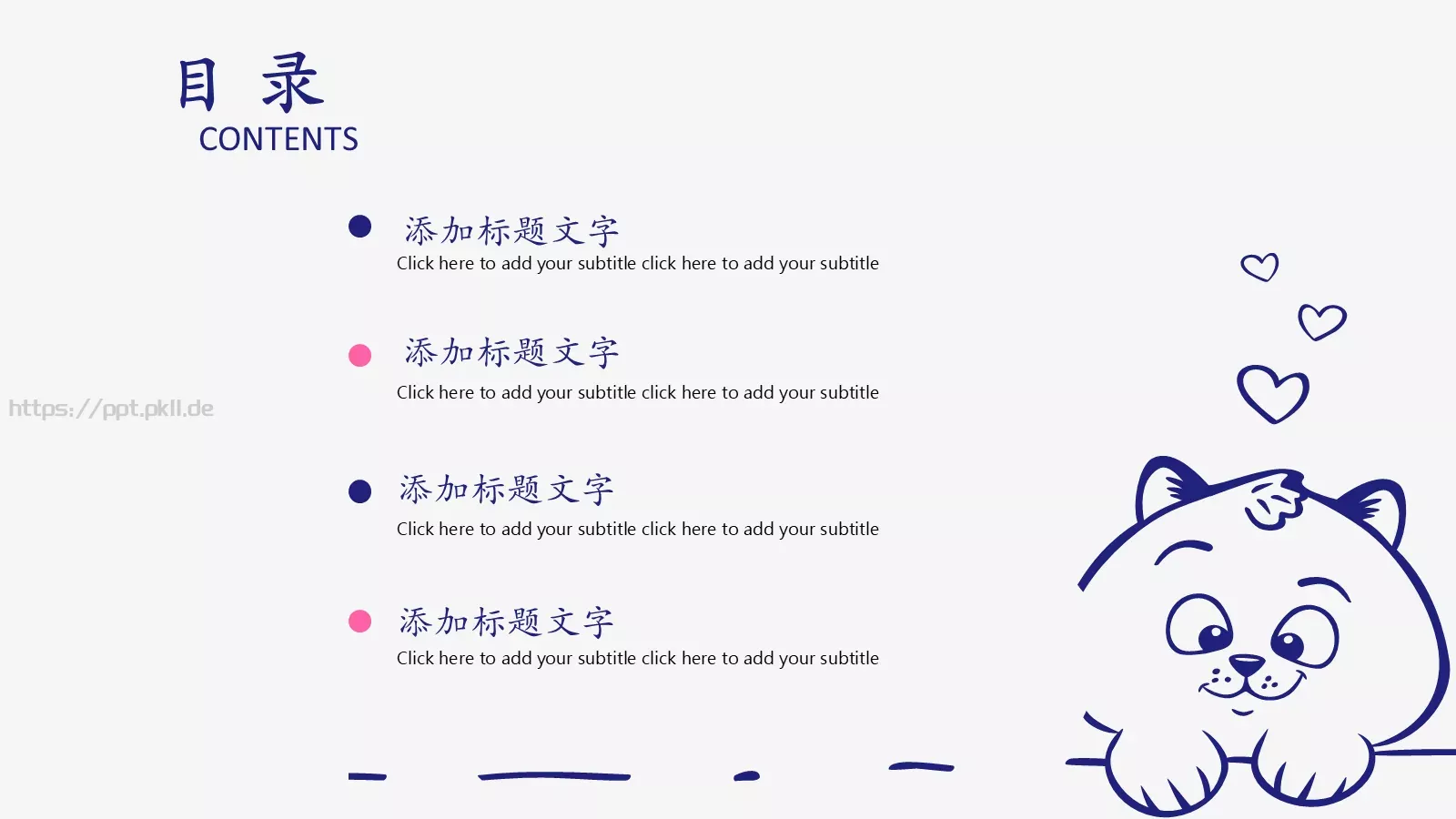 目 录
CONTENTS

添加标题文字
Click here to add your subtitle click here to add your subtitle

添加标题文字
Click here to add your subtitle click here to add your subtitle

https://ppt.pkll.de

添加标题文字
Click here to add your subtitle click here to add your subtitle

添加标题文字
Click here to add your subtitle click here to add your subtitle